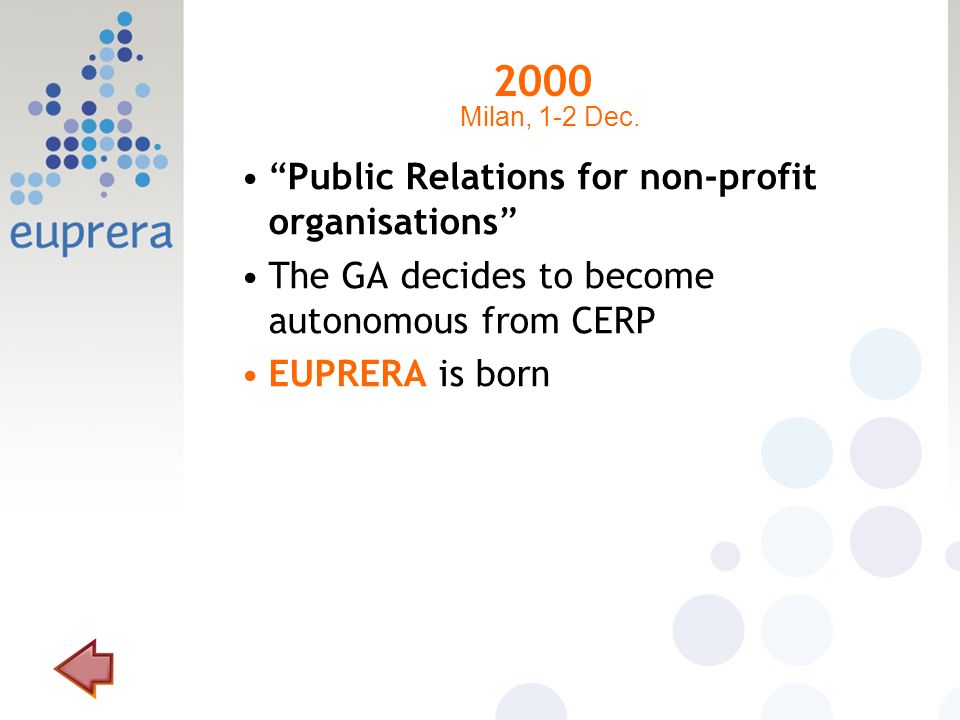 euprera

2000
Milan, 1-2 Dec.

• “Public Relations for non-profit organisations”
• The GA decides to become autonomous from CERP
• EUPRERA is born